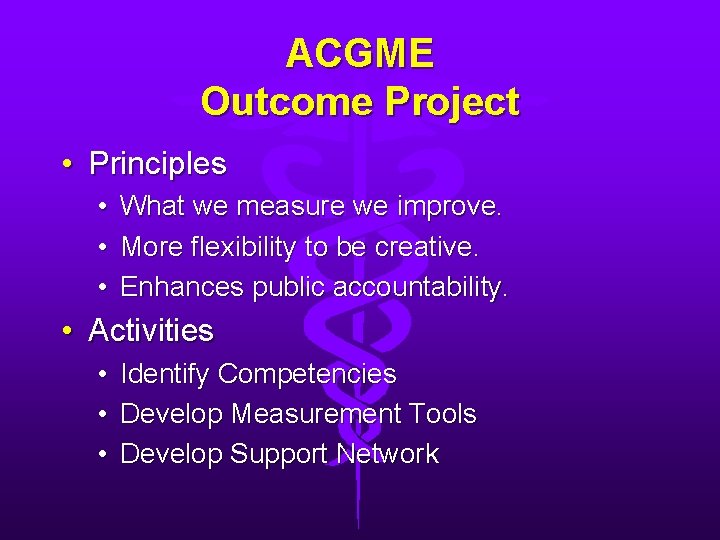 ACGME
Outcome Project

• Principles
  • What we measure we improve.
  • More flexibility to be creative.
  • Enhances public accountability.
• Activities
  • Identify Competencies
  • Develop Measurement Tools
  • Develop Support Network